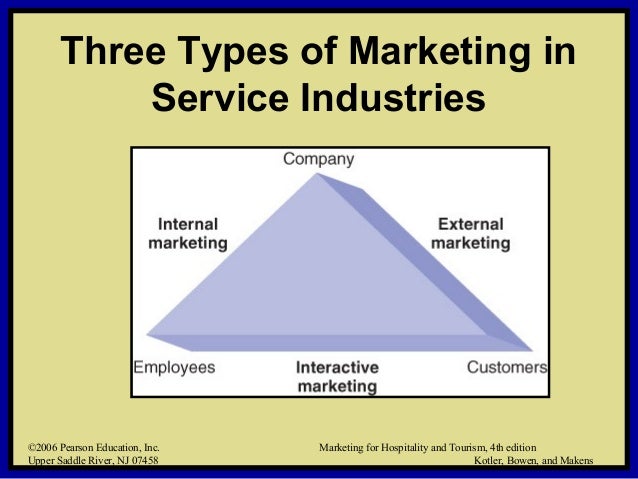 Three Types of Marketing in Service Industries

Company

Internal marketing

External marketing

Employees

Interactive marketing

Customers

©2006 Pearson Education, Inc.
Upper Saddle River, NJ 07458

Marketing for Hospitality and Tourism, 4th edition
Kotler, Bowen, and Makens